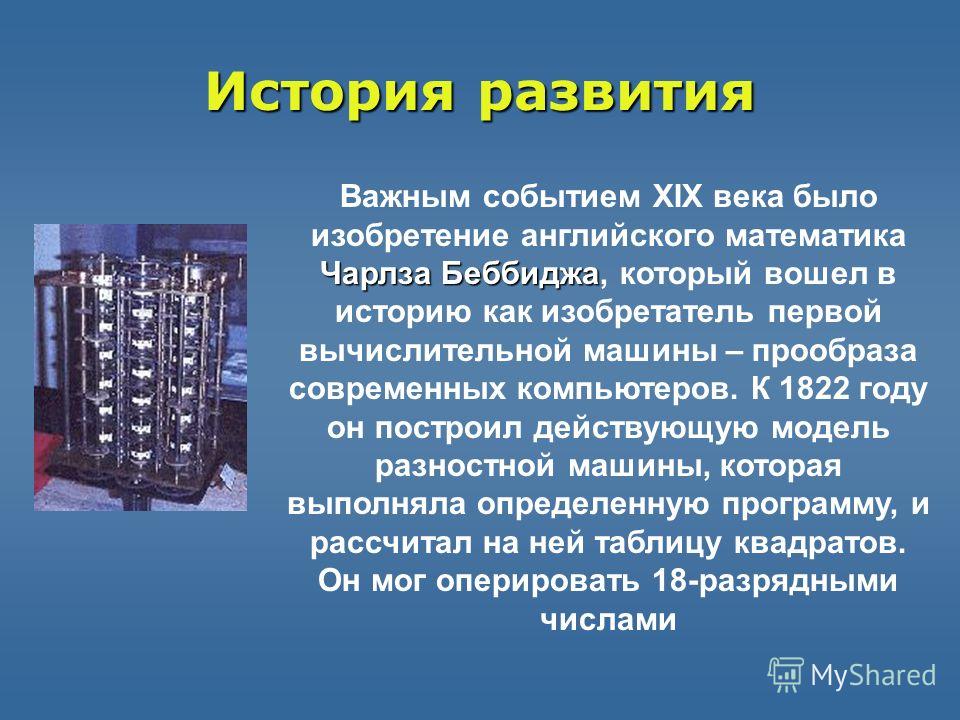 История развития

Важным событием XIX века было изобретение английского математика Чарлза Беббиджа, который вошел в историю как изобретатель первой вычислительной машины – прообраза современных компьютеров. К 1822 году он построил действующую модель разностной машины, которая выполняла определенную программу, и рассчитал на ней таблицу квадратов. Он мог оперировать 18-разрядными числами

MyShared